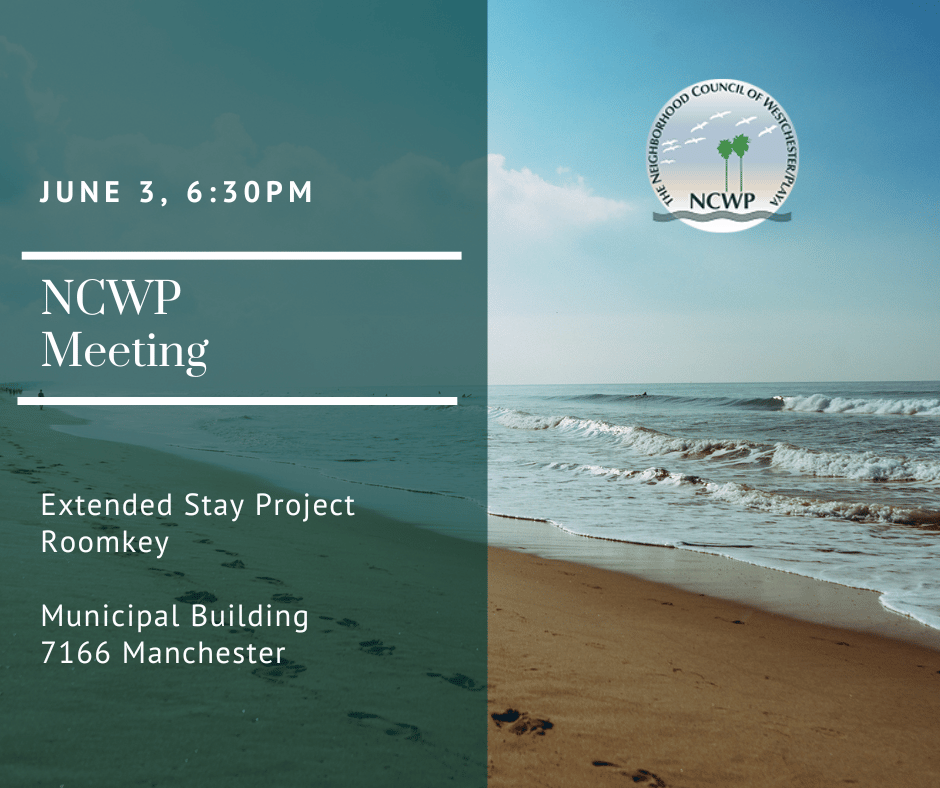 JUNE 3, 6:30PM

NCWP Meeting

Extended Stay Project Roomkey

Municipal Building
7166 Manchester

THE NEIGHBORHOOD COUNCIL OF WESTCHESTER/PLAYA
NCWP